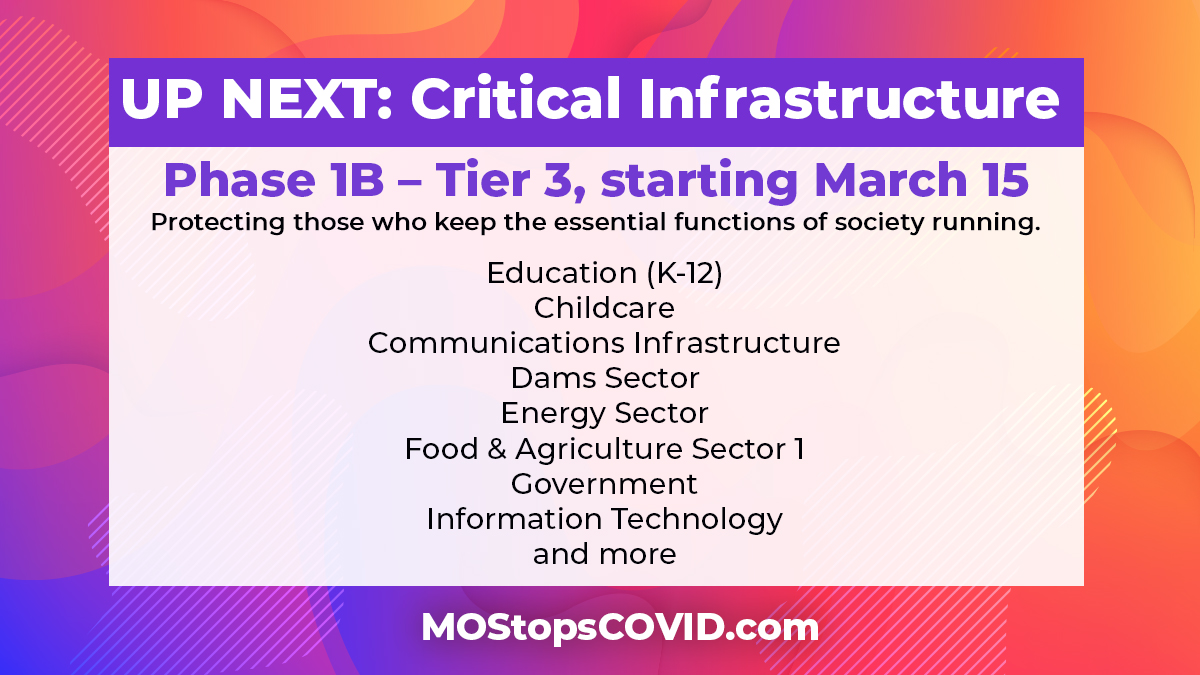 UP NEXT: Critical Infrastructure

Phase 1B – Tier 3, starting March 15

Protecting those who keep the essential functions of society running.

Education (K-12)
Childcare
Communications Infrastructure
Dams Sector
Energy Sector
Food & Agriculture Sector 1
Government
Information Technology
and more

MOStopsCOVID.com